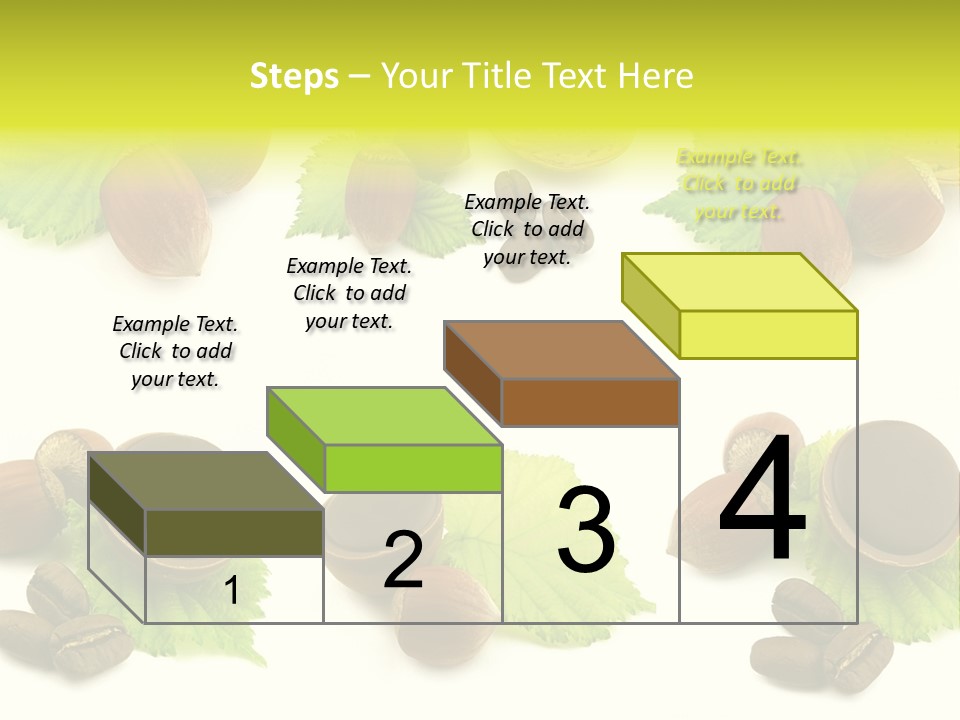 Steps – Your Title Text Here

Example Text. Click to add your text.

Example Text. Click to add your text.

Example Text. Click to add your text.

Example Text. Click to add your text.

1

2

3

4